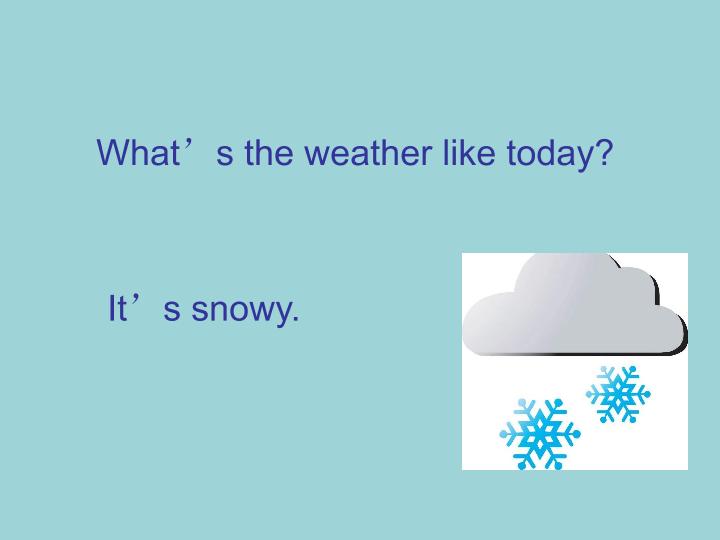 What’s the weather like today?

It’s snowy.